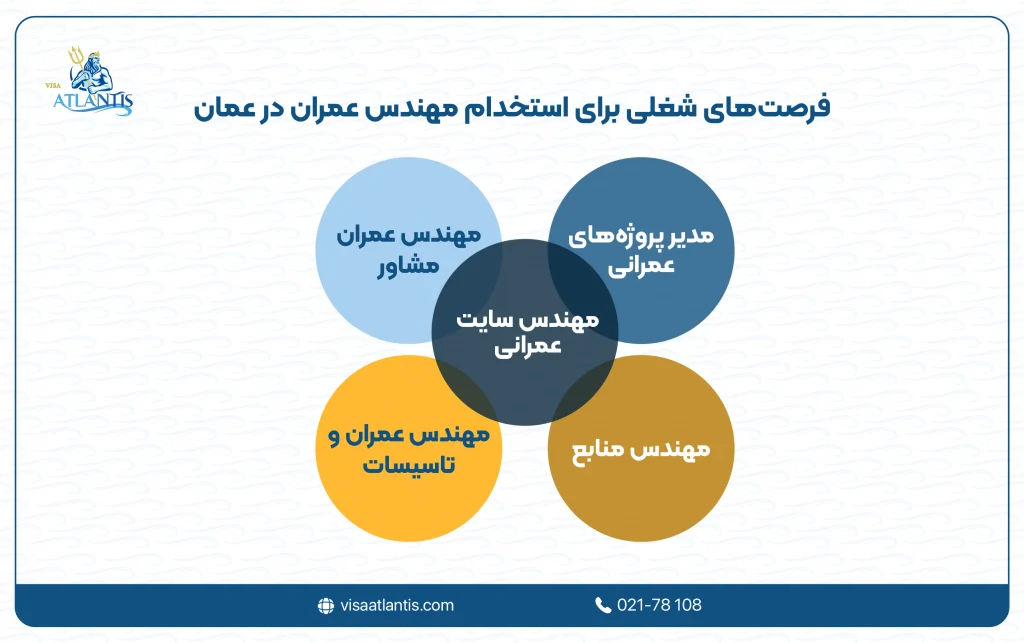 VISA ATLANTIS

فرصت‌های شغلی برای استخدام مهندس عمران در عمان

مدیر پروژه‌های عمرانی

مهندس عمران مشاور

مهندس سایت عمرانی

مهندس منابع

مهندس عمران و تاسیسات

visaatlantis.com

021-78 108